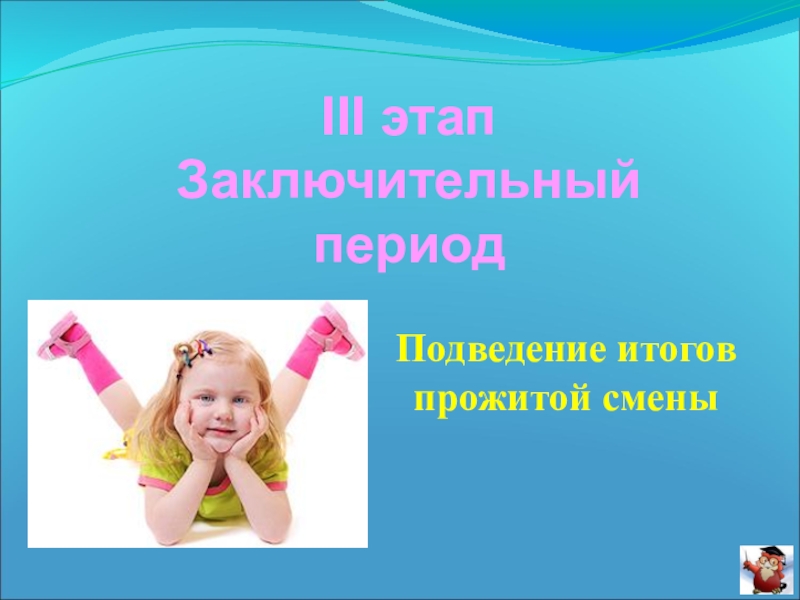 III этап
Заключительный период

Подведение итогов прожитой смены